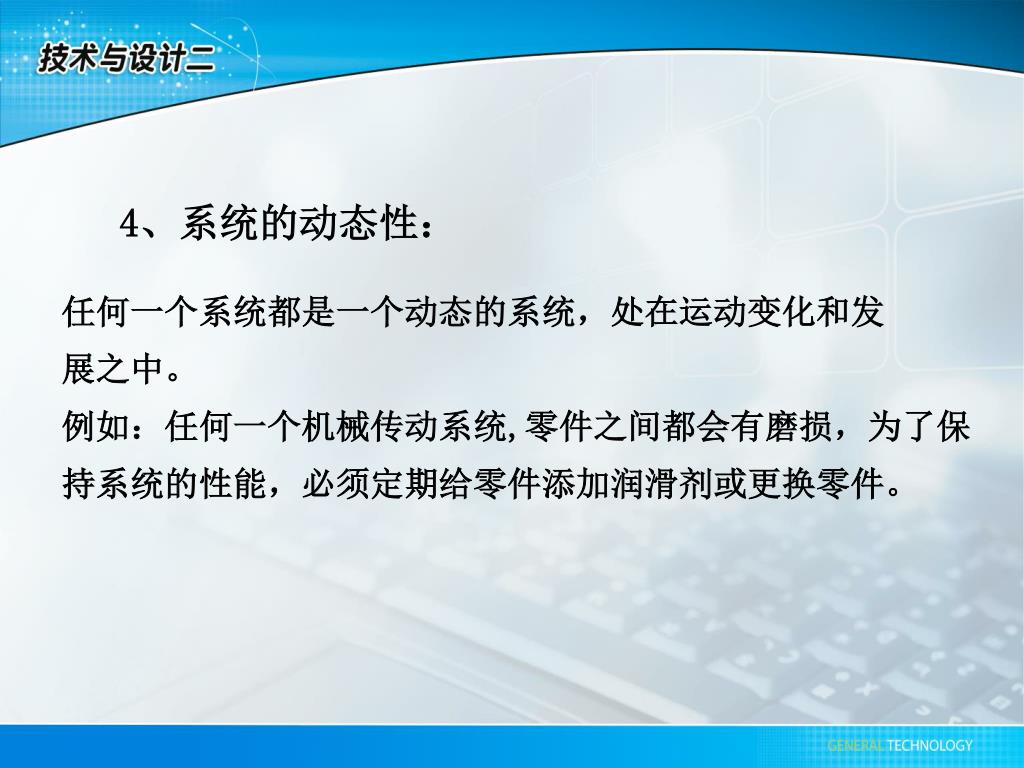 技术与设计二

4、系统的动态性：

任何一个系统都是一个动态的系统，处在运动变化和发展之中。

例如：任何一个机械传动系统,零件之间都会有磨损，为了保持系统的性能，必须定期给零件添加润滑剂或更换零件。

GENERAL TECHNOLOGY